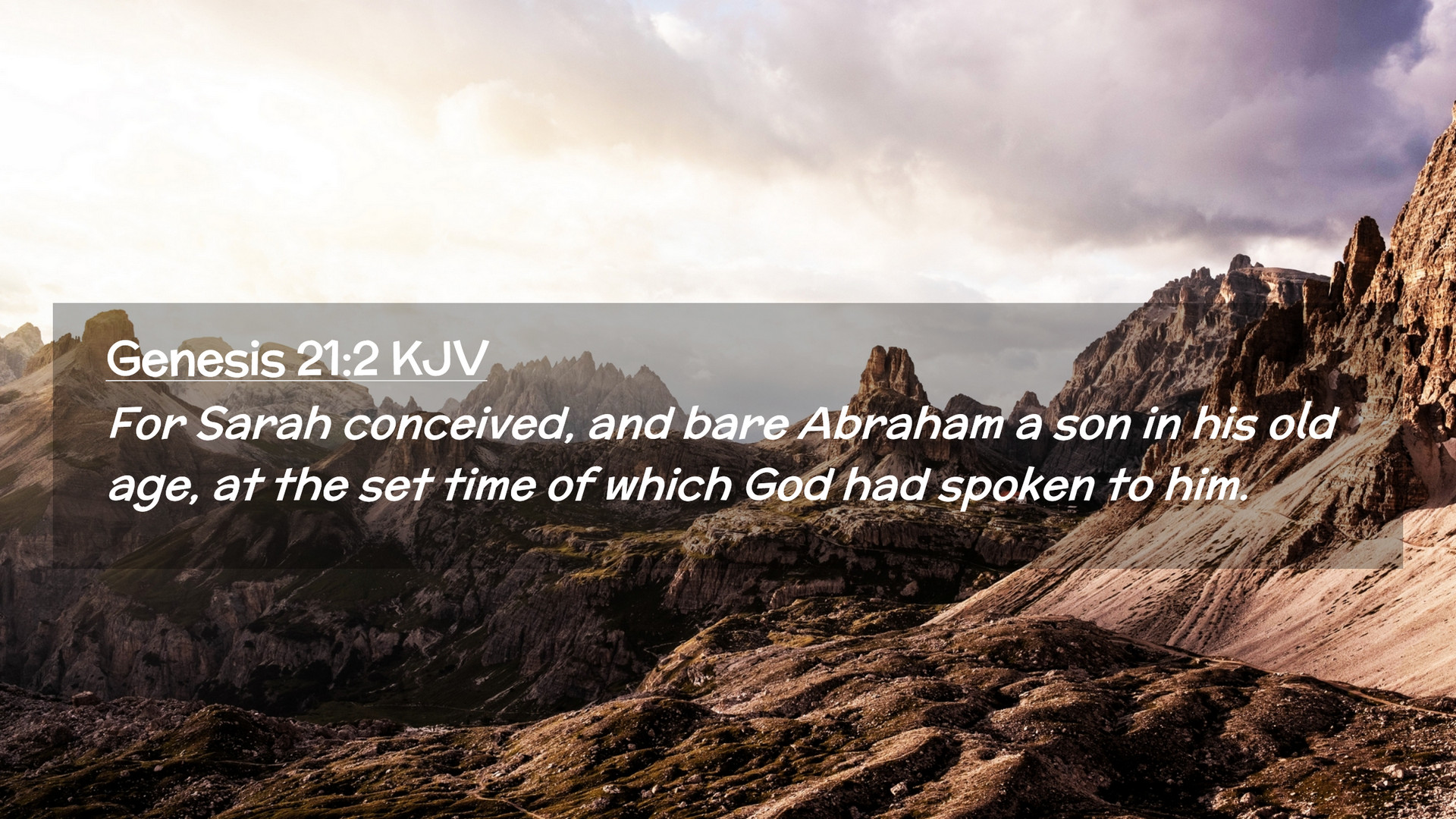 Genesis 21:2 KJV

For Sarah conceived, and bare Abraham a son in his old age, at the set time of which God had spoken to him.